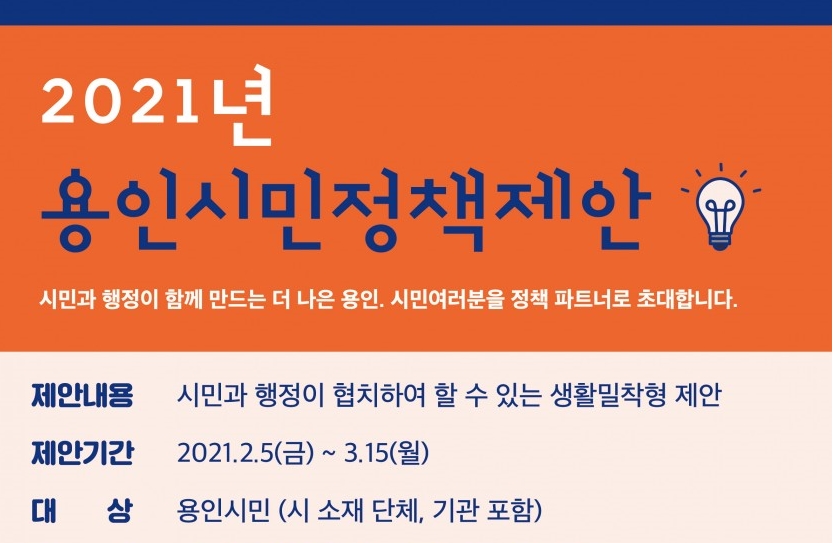 2021년

용인시민정책제안

시민과 행정이 함께 만드는 더 나은 용인. 시민여러분을 정책 파트너로 초대합니다.

제안내용 시민과 행정이 협치하여 할 수 있는 생활밀착형 제안

제안기간 2021.2.5(금) ~ 3.15(월)

대 상 용인시민 (시 소재 단체, 기관 포함)